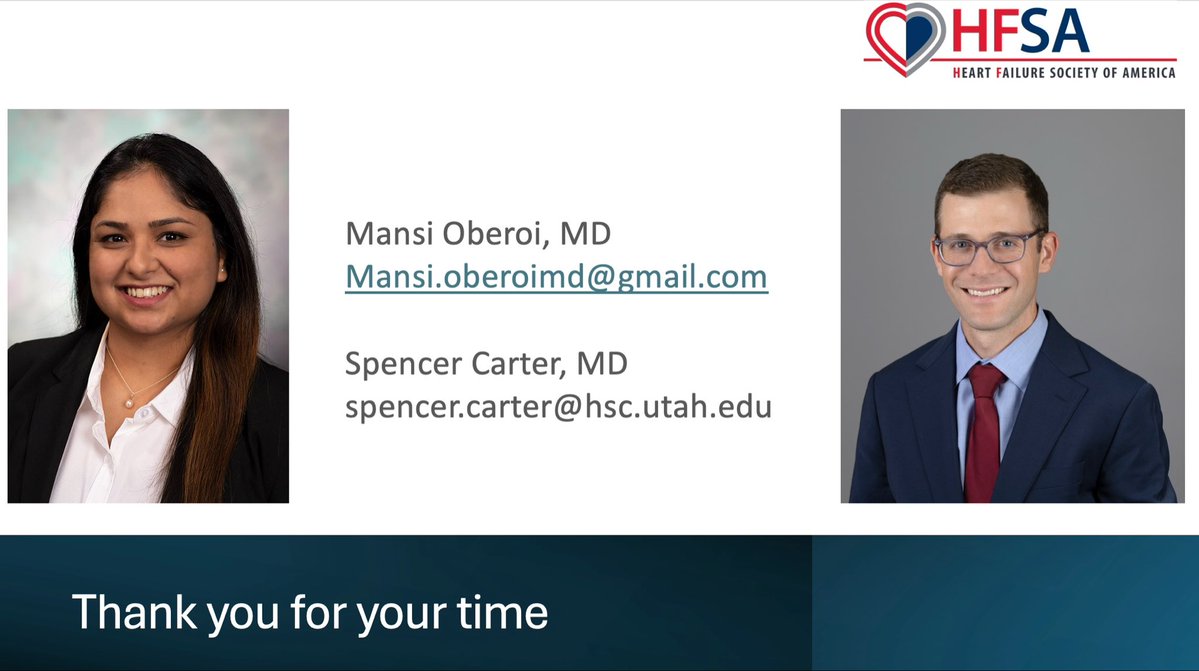 HFSA
HEART FAILURE SOCIETY OF AMERICA

Mansi Oberoi, MD
Mansi.oberoimd@gmail.com

Spencer Carter, MD
spencer.carter@hsc.utah.edu

Thank you for your time